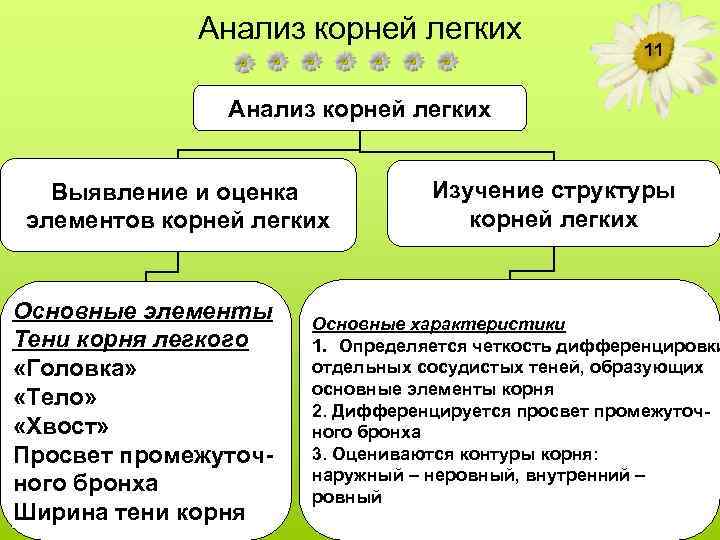 Анализ корней легких

11

Анализ корней легких

Выявление и оценка элементов корней легких

Изучение структуры корней легких

Основные элементы Тени корня легкого
«Головка»
«Тело»
«Хвост»
Просвет промежуточного бронха
Ширина тени корня

Основные характеристики
1. Определяется четкость дифференцировки отдельных сосудистых теней, образующих основные элементы корня
2. Дифференцируется просвет промежуточного бронха
3. Оцениваются контуры корня: наружный – неровный, внутренний – ровный